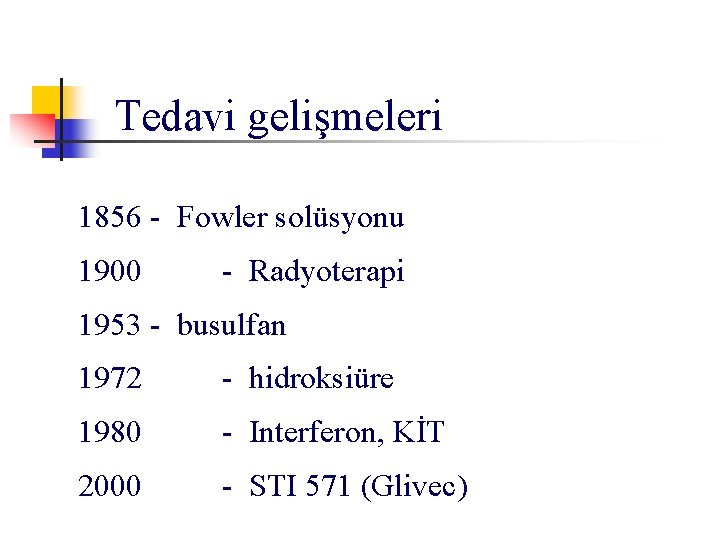 Tedavi gelişmeleri

1856 - Fowler solüsyonu

1900 - Radyoterapi

1953 - busulfan

1972 - hidroksiüre

1980 - Interferon, KİT

2000 - STI 571 (Glivec)